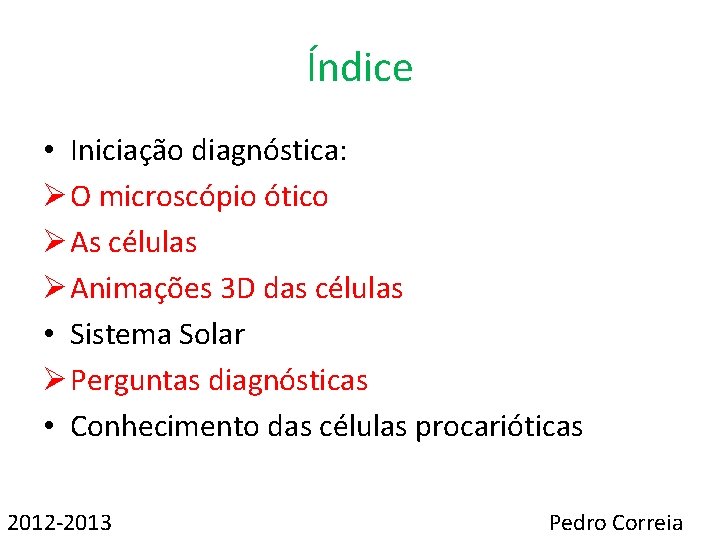 Índice

• Iniciação diagnóstica:
➢ O microscópio ótico
➢ As células
➢ Animações 3D das células
• Sistema Solar
➢ Perguntas diagnósticas
• Conhecimento das células procarióticas

2012-2013

Pedro Correia